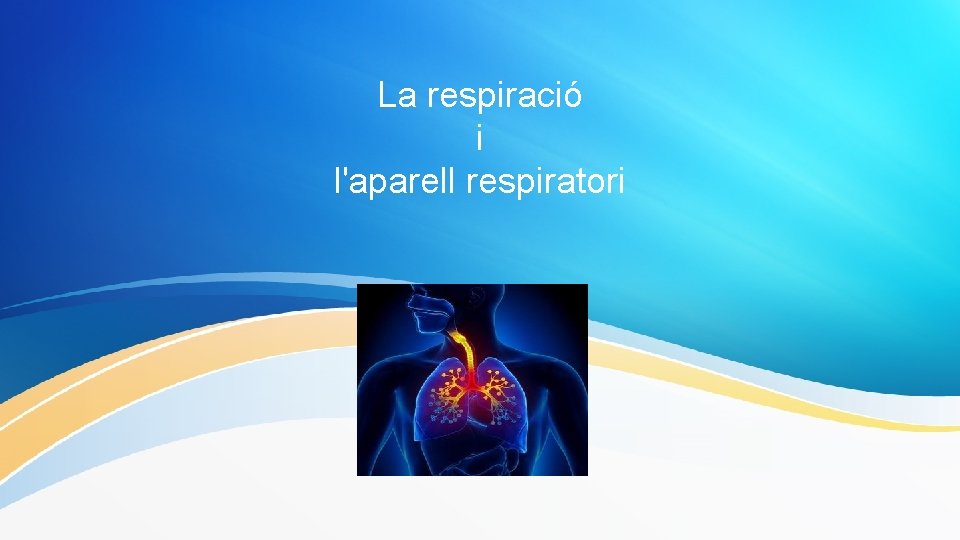 La respiració
i
l'aparell respiratori